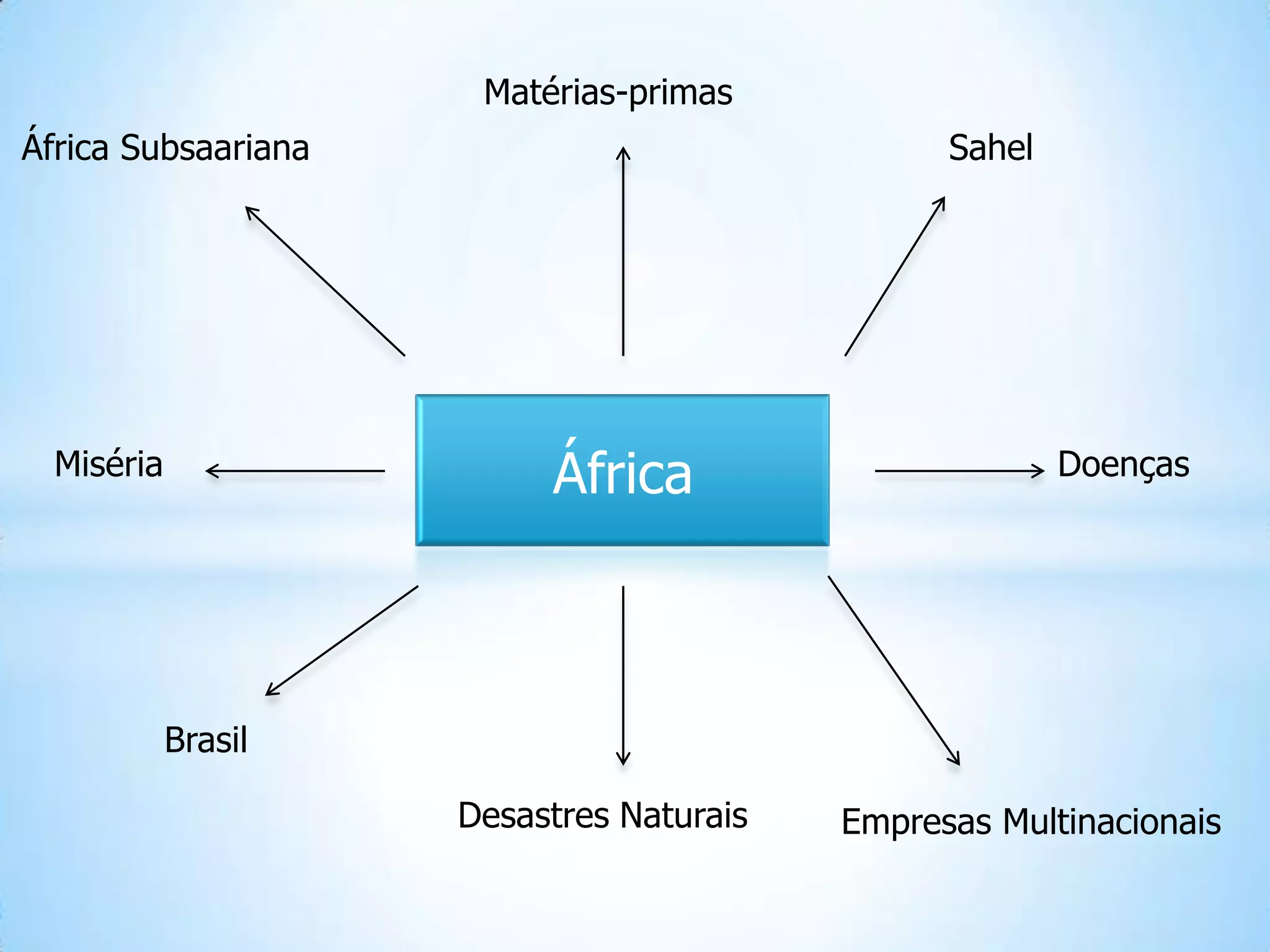 Matérias-primas

África Subsaariana

Sahel

Miséria

África

Doenças

Brasil

Desastres Naturais

Empresas Multinacionais